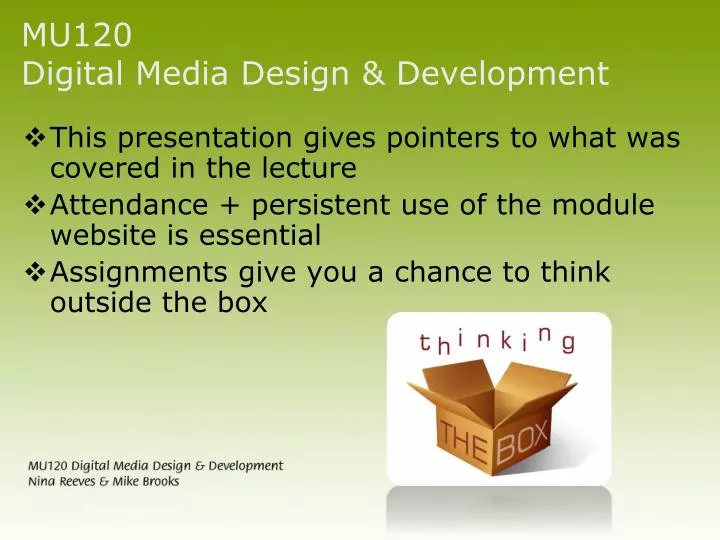 MU120
Digital Media Design & Development

❖ This presentation gives pointers to what was covered in the lecture
❖ Attendance + persistent use of the module website is essential
❖ Assignments give you a chance to think outside the box

thinking
THE BOX

MU120 Digital Media Design & Development
Nina Reeves & Mike Brooks